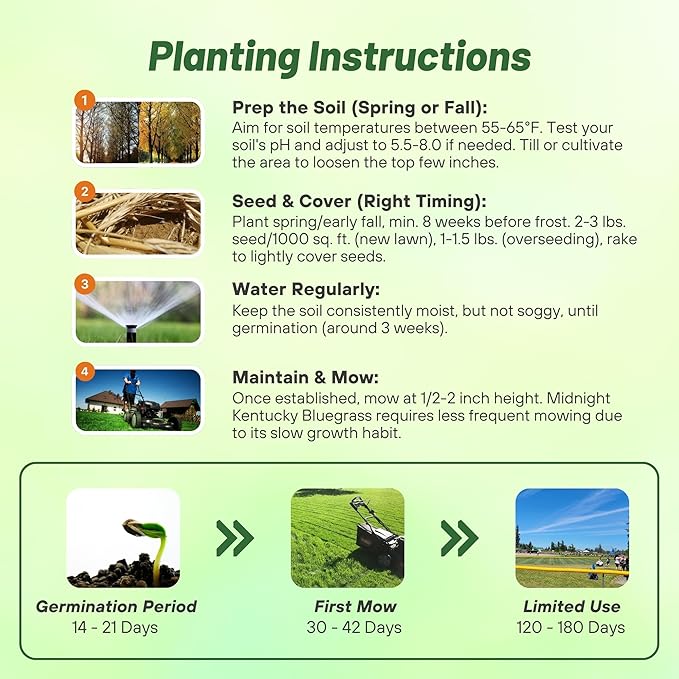 Planting Instructions

1

Prep the Soil (Spring or Fall):
Aim for soil temperatures between 55-65°F. Test your soil's pH and adjust to 5.5-8.0 if needed. Till or cultivate the area to loosen the top few inches.

2

Seed & Cover (Right Timing):
Plant spring/early fall, min. 8 weeks before frost. 2-3 lbs. seed/1000 sq. ft. (new lawn), 1-1.5 lbs. (overseeding), rake to lightly cover seeds.

3

Water Regularly:
Keep the soil consistently moist, but not soggy, until germination (around 3 weeks).

4

Maintain & Mow:
Once established, mow at 1/2-2 inch height. Midnight Kentucky Bluegrass requires less frequent mowing due to its slow growth habit.

Germination Period
14 - 21 Days

First Mow
30 - 42 Days

Limited Use
120 - 180 Days